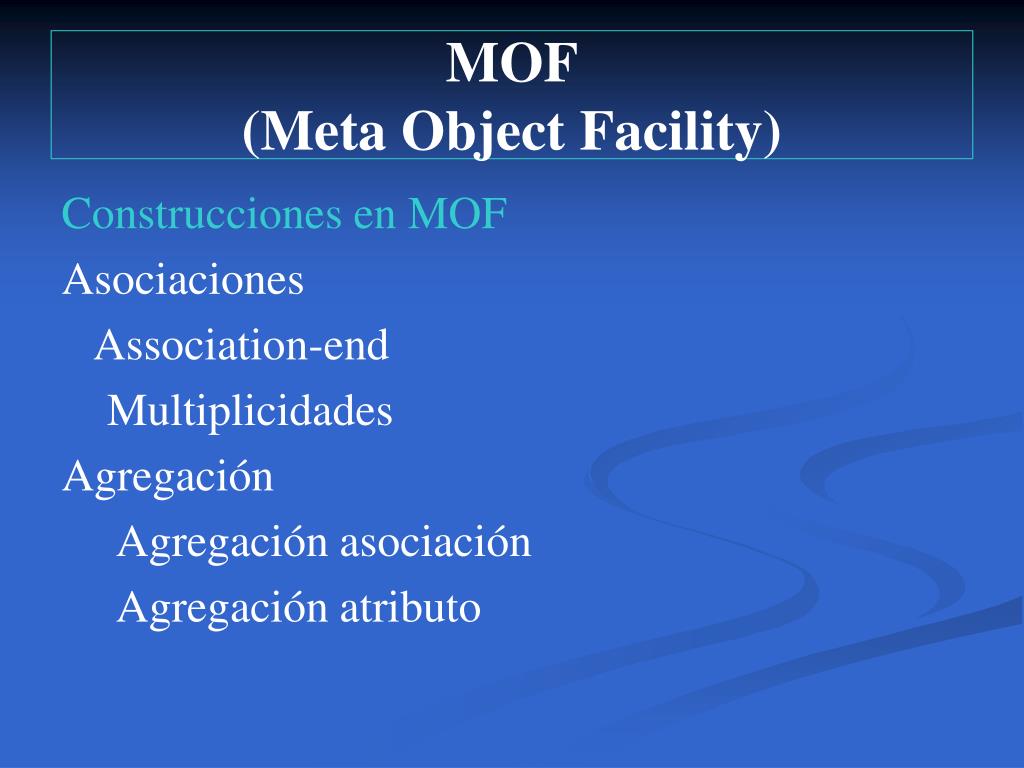 MOF
(Meta Object Facility)

Construcciones en MOF

Asociaciones

Association-end

Multiplicidades

Agregación

Agregación asociación

Agregación atributo